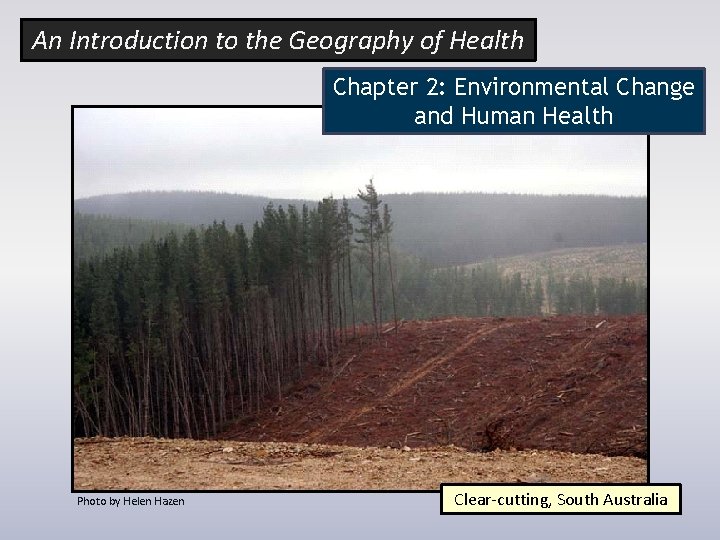 An Introduction to the Geography of Health

Chapter 2: Environmental Change and Human Health

Photo by Helen Hazen

Clear-cutting, South Australia